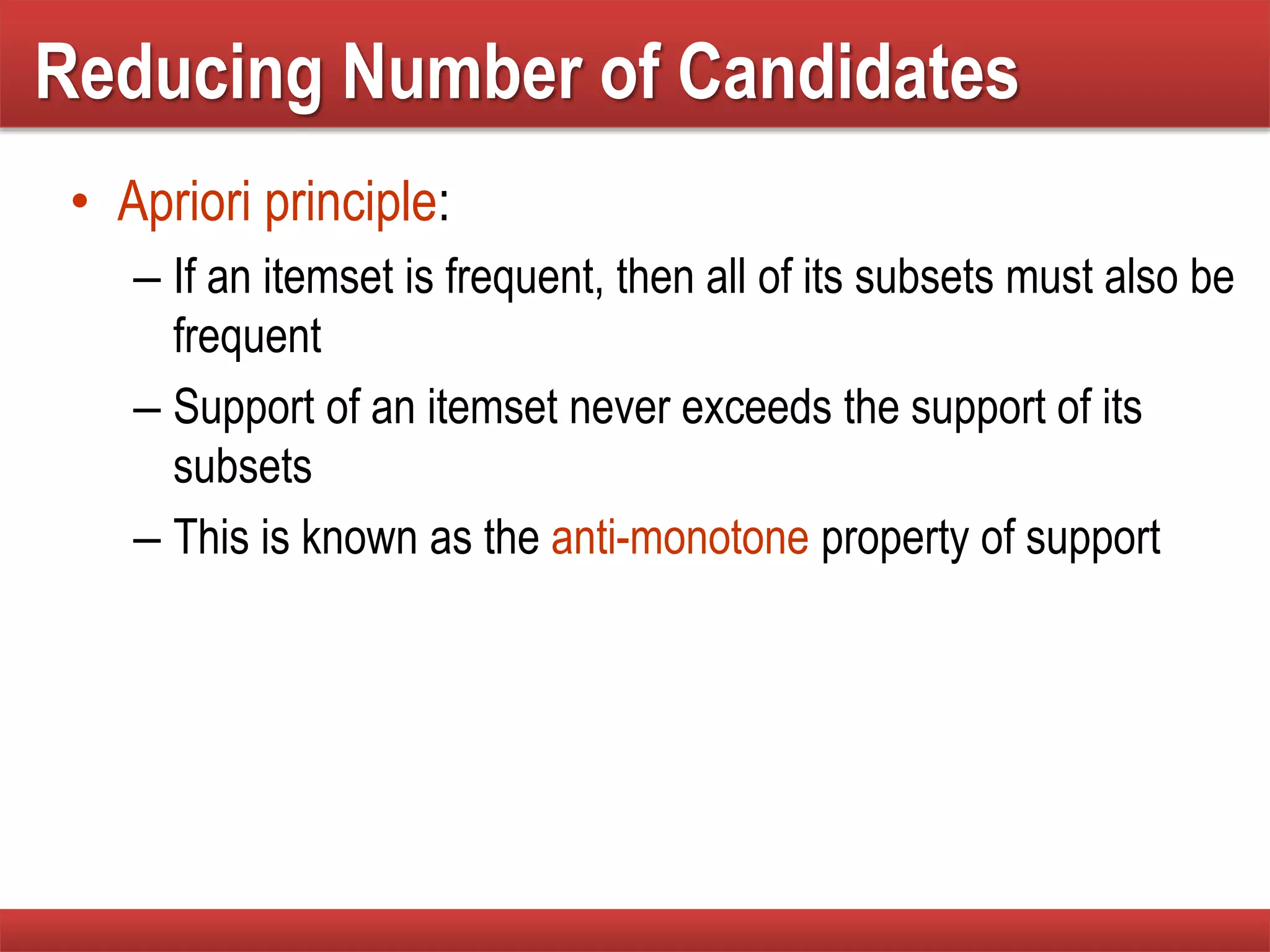 Reducing Number of Candidates

• Apriori principle:

– If an itemset is frequent, then all of its subsets must also be frequent

– Support of an itemset never exceeds the support of its subsets

– This is known as the anti-monotone property of support